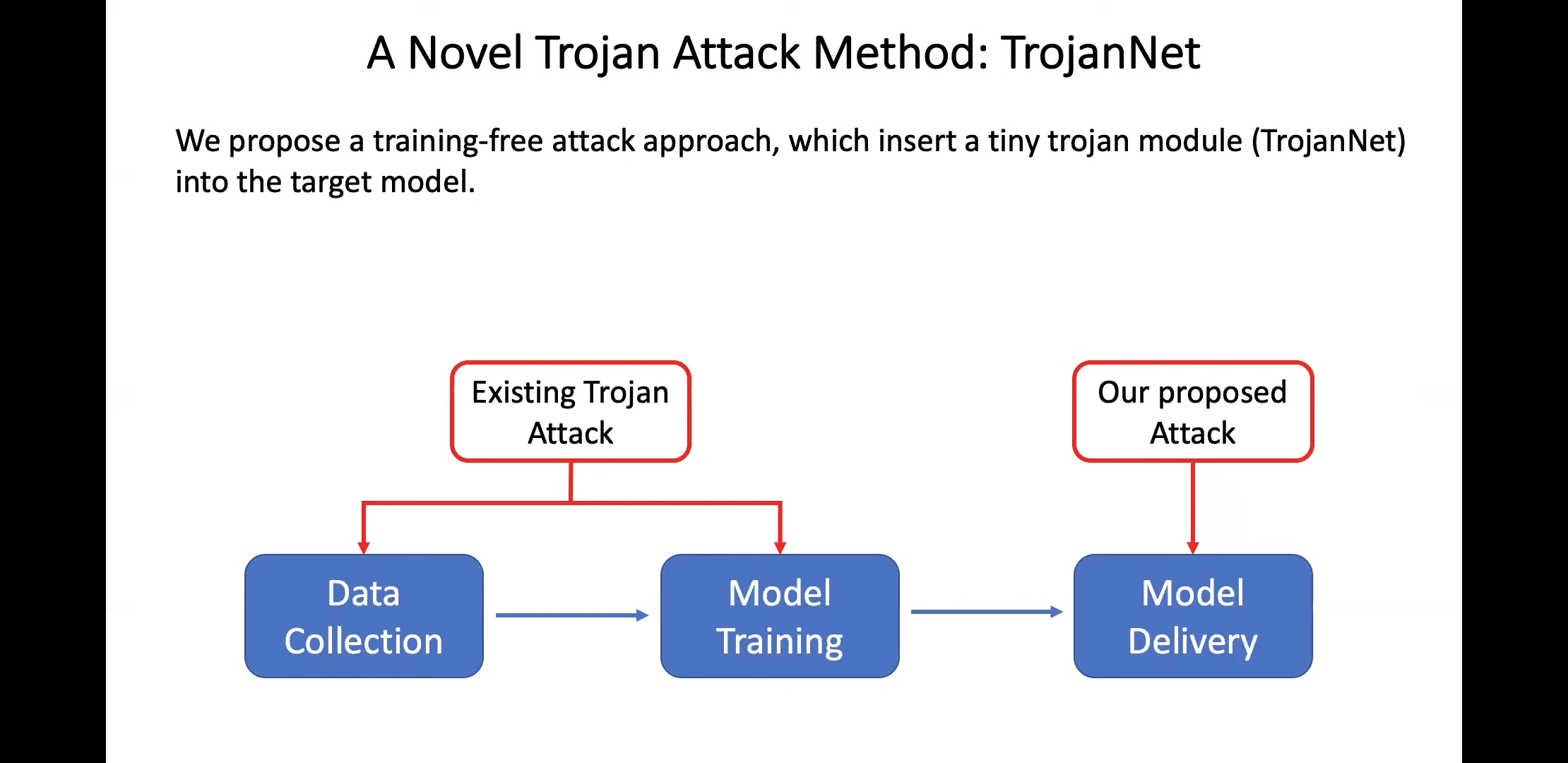 A Novel Trojan Attack Method: TrojanNet

We propose a training-free attack approach, which insert a tiny trojan module (TrojanNet) into the target model.

Existing Trojan Attack

Our proposed Attack

Data Collection

Model Training

Model Delivery